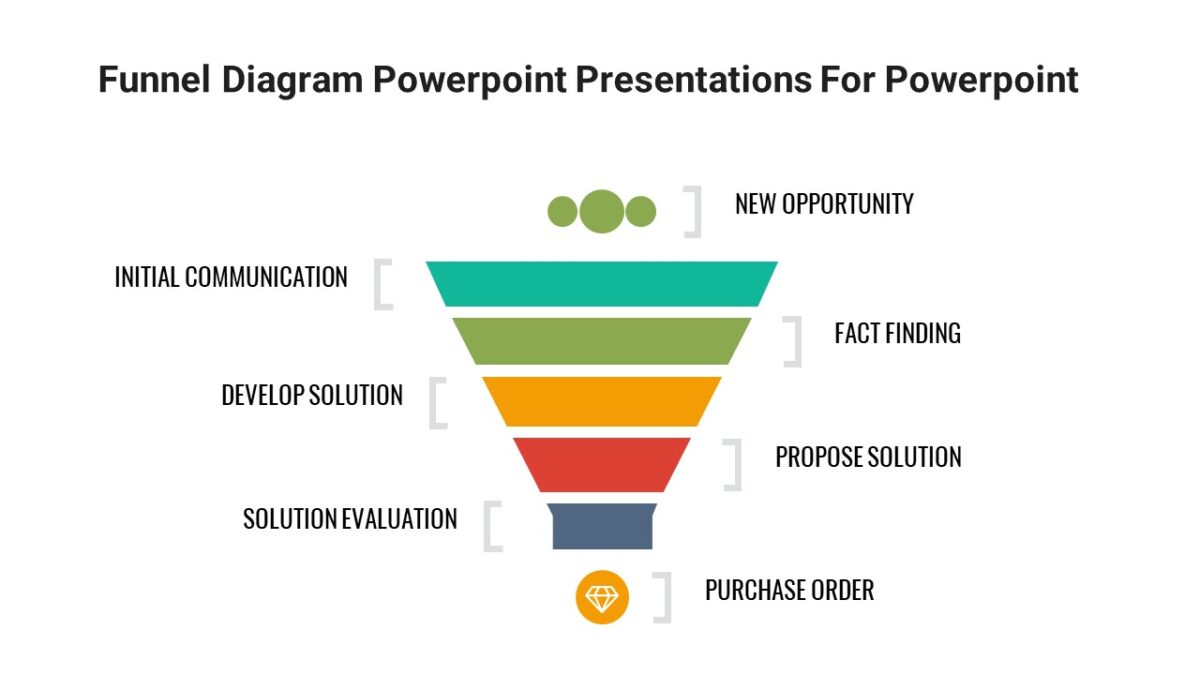 Funnel Diagram Powerpoint Presentations For Powerpoint

NEW OPPORTUNITY

INITIAL COMMUNICATION

FACT FINDING

DEVELOP SOLUTION

PROPOSE SOLUTION

SOLUTION EVALUATION

PURCHASE ORDER